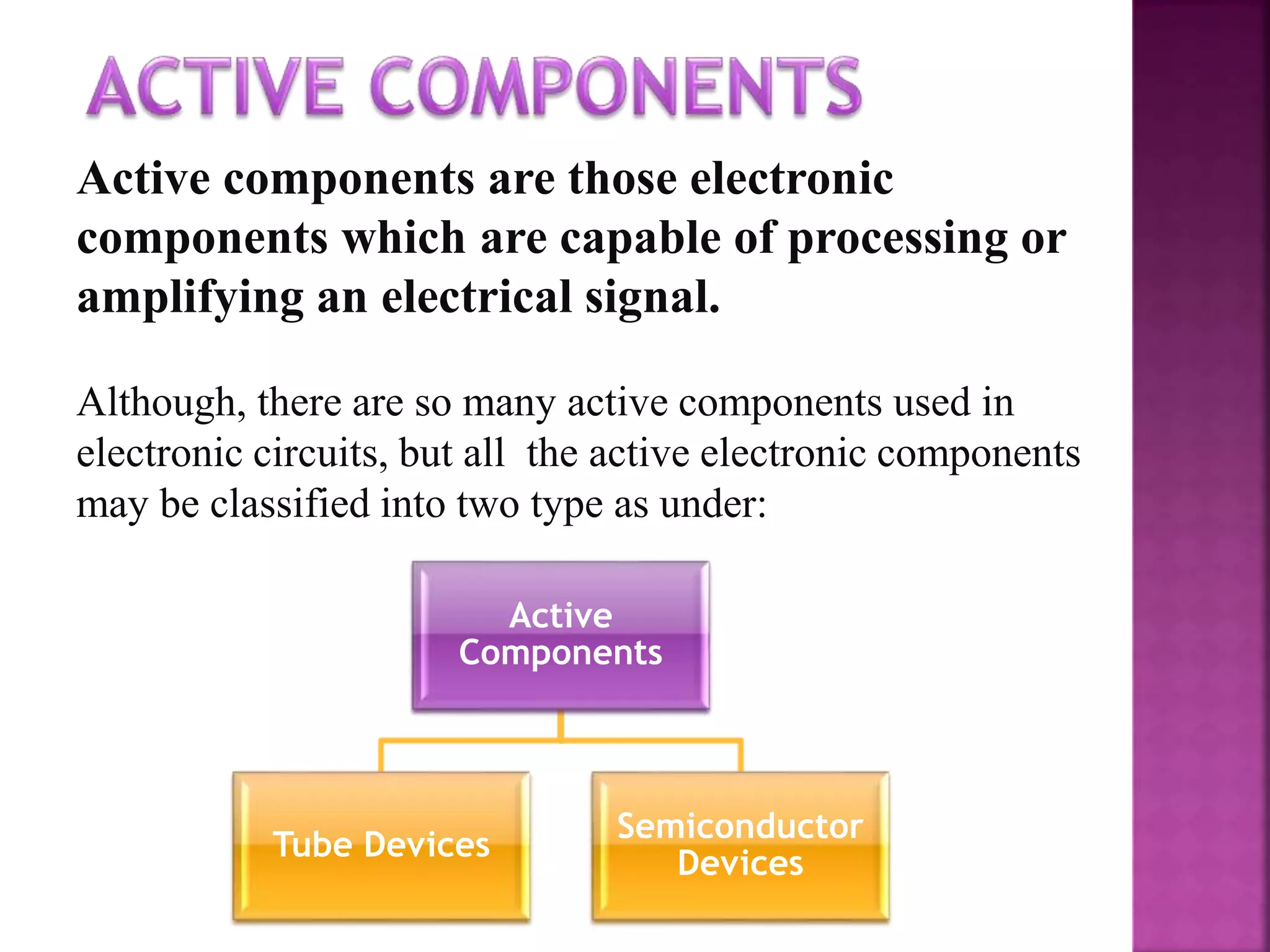 ACTIVE COMPONENTS

Active components are those electronic components which are capable of processing or amplifying an electrical signal.

Although, there are so many active components used in electronic circuits, but all  the active electronic components may be classified into two type as under:

Active Components

Tube Devices

Semiconductor Devices